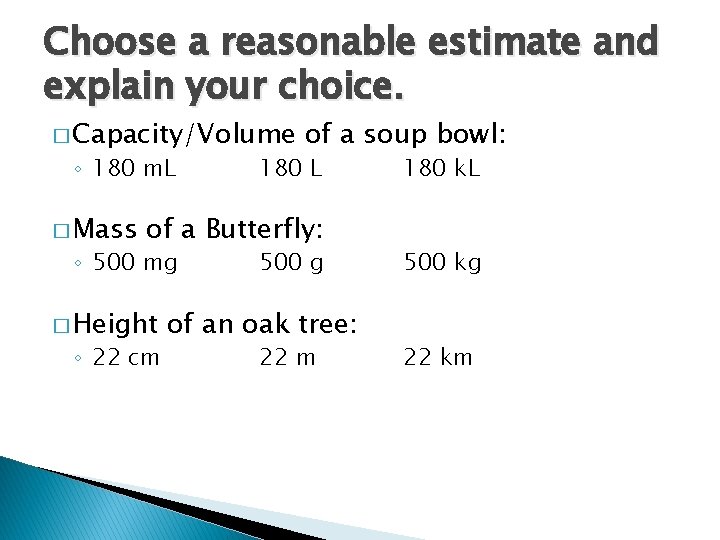 Choose a reasonable estimate and explain your choice.

□ Capacity/Volume of a soup bowl:
◦ 180 mL 180 L 180 kL

□ Mass of a Butterfly:
◦ 500 mg 500 g 500 kg

□ Height of an oak tree:
◦ 22 cm 22 m 22 km